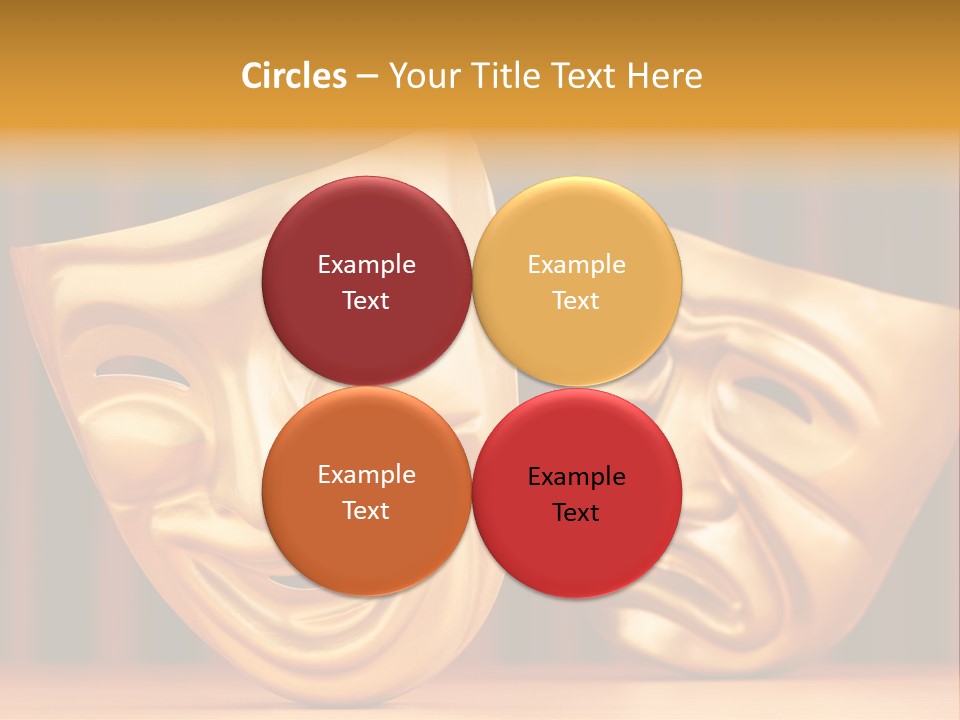 Circles – Your Title Text Here

Example Text

Example Text

Example Text

Example Text